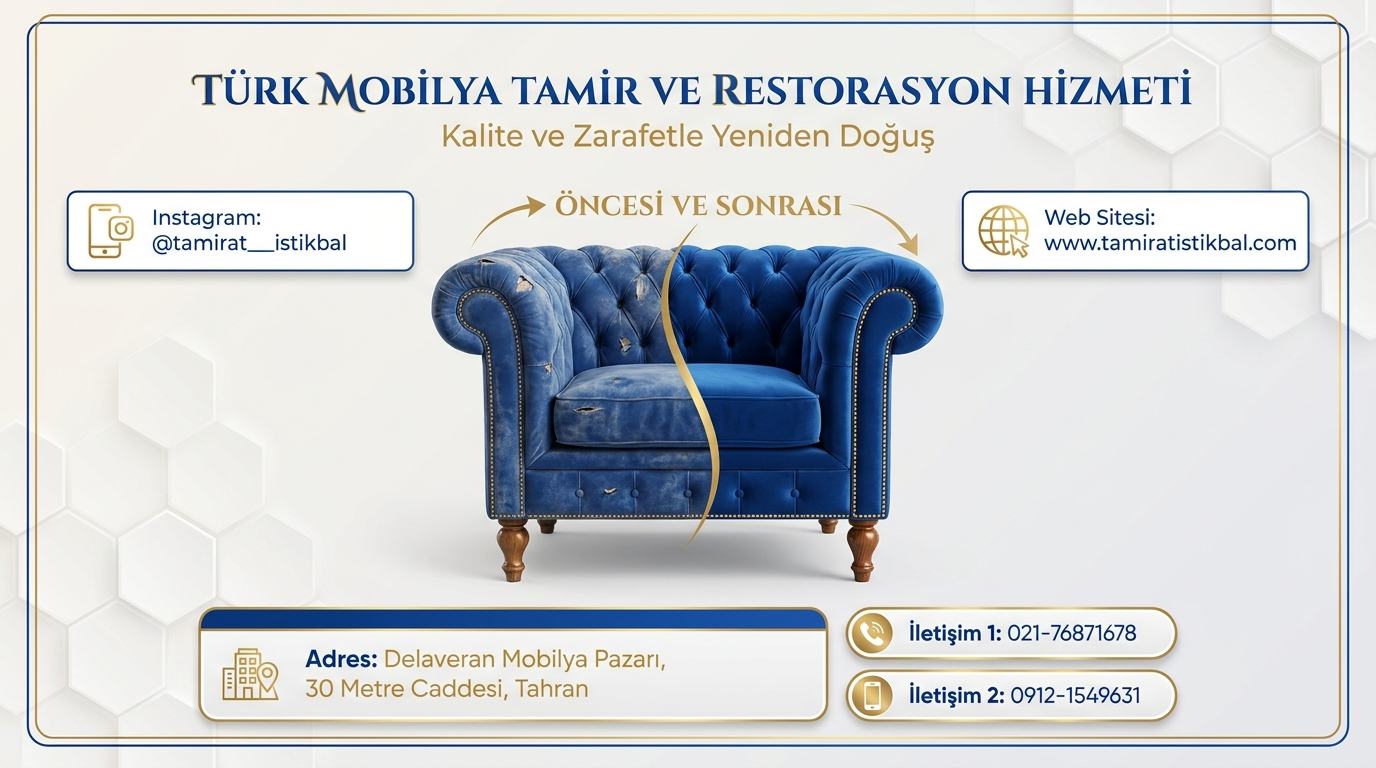 TÜRK MOBİLYA TAMİR VE RESTORASYON HİZMETİ
Kalite ve Zarafetle Yeniden Doğuş

Instagram:
@tamirat__istikbal

ÖNCESİ VE SONRASI

Web Sitesi:
www.tamiratistikbal.com

Adres: Delaveran Mobilya Pazarı, 30 Metre Caddesi, Tahran

İletişim 1: 021-76871678

İletişim 2: 0912-1549631